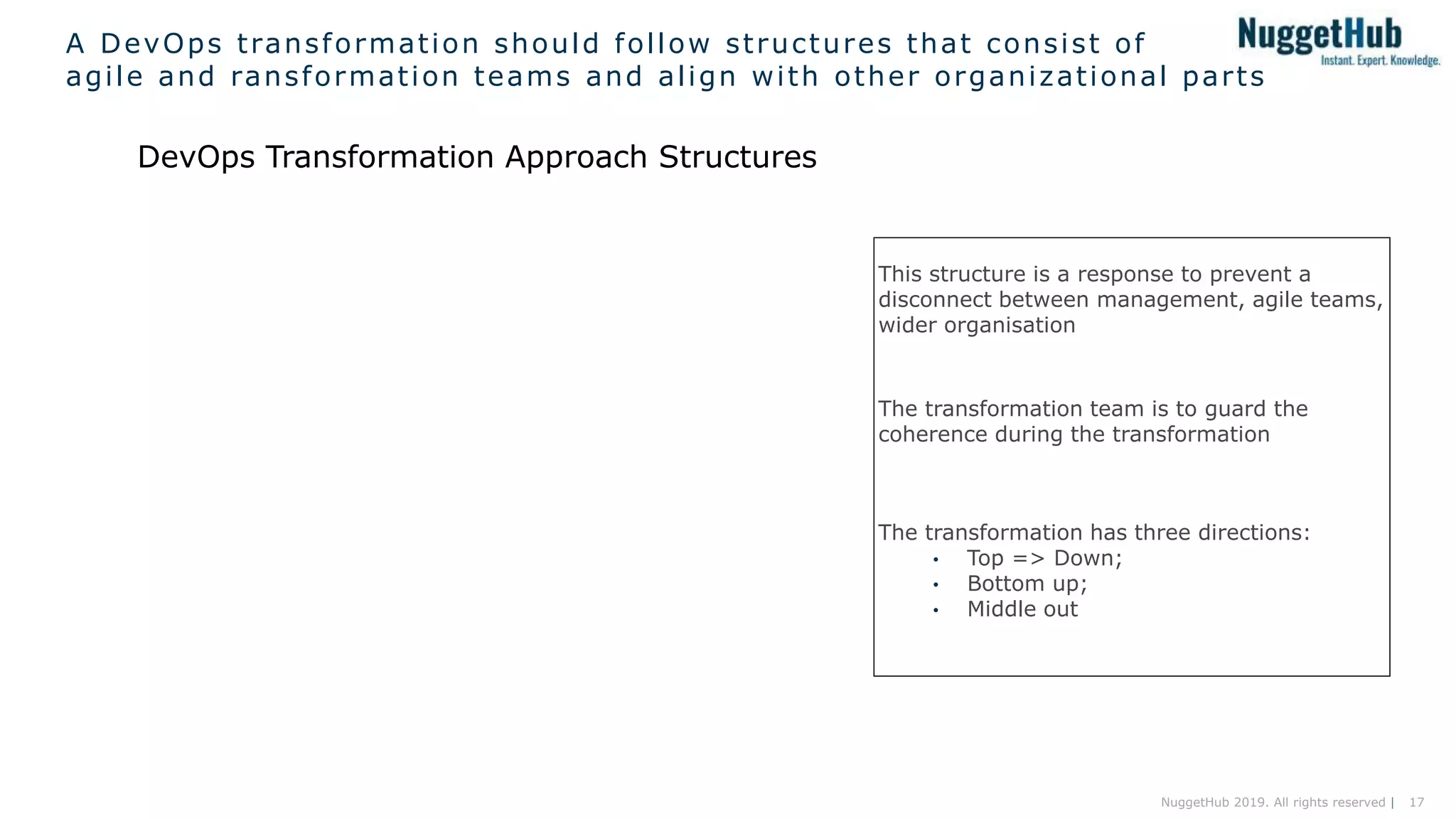 A DevOps transformation should follow structures that consist of agile and ransformation teams and align with other organizational parts

NuggetHub
Instant. Expert. Knowledge.

DevOps Transformation Approach Structures

This structure is a response to prevent a disconnect between management, agile teams, wider organisation

The transformation team is to guard the coherence during the transformation

The transformation has three directions:
• Top => Down;
• Bottom up;
• Middle out

NuggetHub 2019. All rights reserved | 17